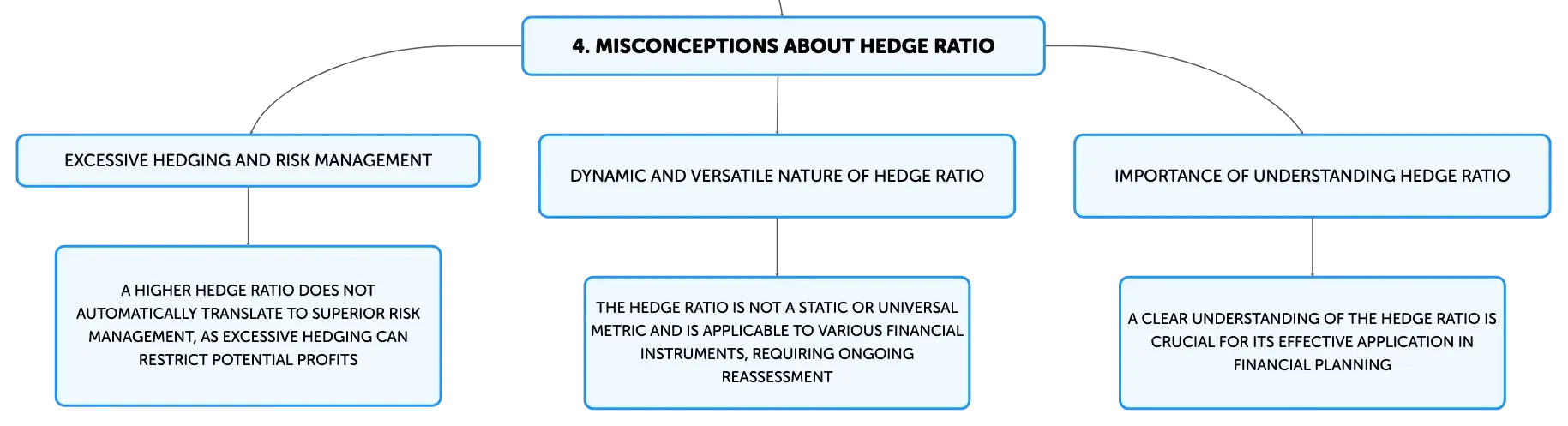 4. MISCONCEPTIONS ABOUT HEDGE RATIO

EXCESSIVE HEDGING AND RISK MANAGEMENT

A HIGHER HEDGE RATIO DOES NOT AUTOMATICALLY TRANSLATE TO SUPERIOR RISK MANAGEMENT, AS EXCESSIVE HEDGING CAN RESTRICT POTENTIAL PROFITS

DYNAMIC AND VERSATILE NATURE OF HEDGE RATIO

THE HEDGE RATIO IS NOT A STATIC OR UNIVERSAL METRIC AND IS APPLICABLE TO VARIOUS FINANCIAL INSTRUMENTS, REQUIRING ONGOING REASSESSMENT

IMPORTANCE OF UNDERSTANDING HEDGE RATIO

A CLEAR UNDERSTANDING OF THE HEDGE RATIO IS CRUCIAL FOR ITS EFFECTIVE APPLICATION IN FINANCIAL PLANNING